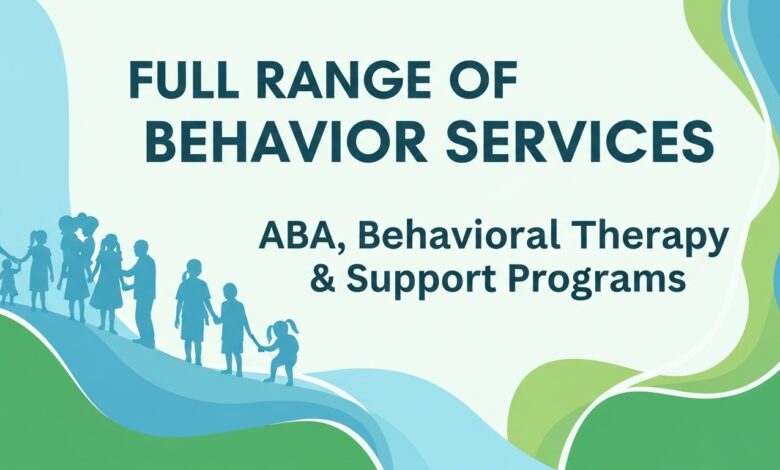 FULL RANGE OF
BEHAVIOR SERVICES

ABA, Behavioral Therapy
& Support Programs